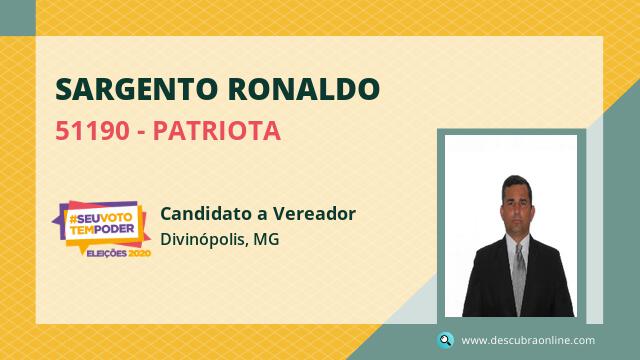 SARGENTO RONALDO
51190 - PATRIOTA

#SEUVOTO TEMPODER
ELEIÇÕES 2020

Candidato a Vereador
Divinópolis, MG

www.descubraonline.com